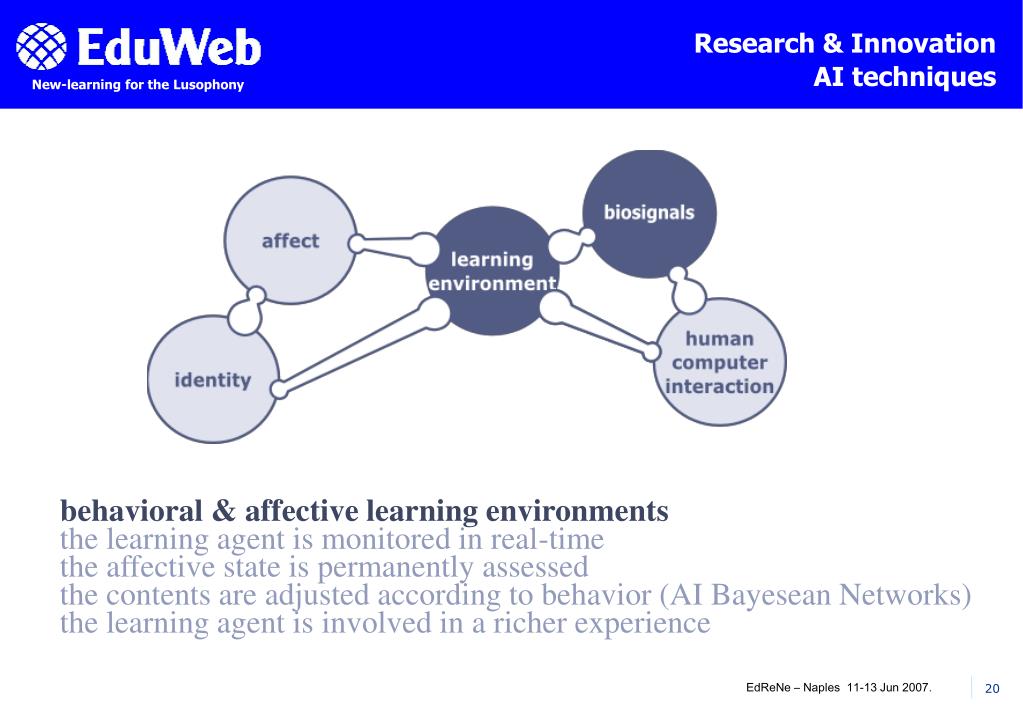 EduWeb
New-learning for the Lusophony

Research & Innovation
AI techniques

affect
learning environment
biosignals
identity
human computer interaction

behavioral & affective learning environments
the learning agent is monitored in real-time
the affective state is permanently assessed
the contents are adjusted according to behavior (AI Bayesean Networks)
the learning agent is involved in a richer experience

EdReNe – Naples 11-13 Jun 2007.
20